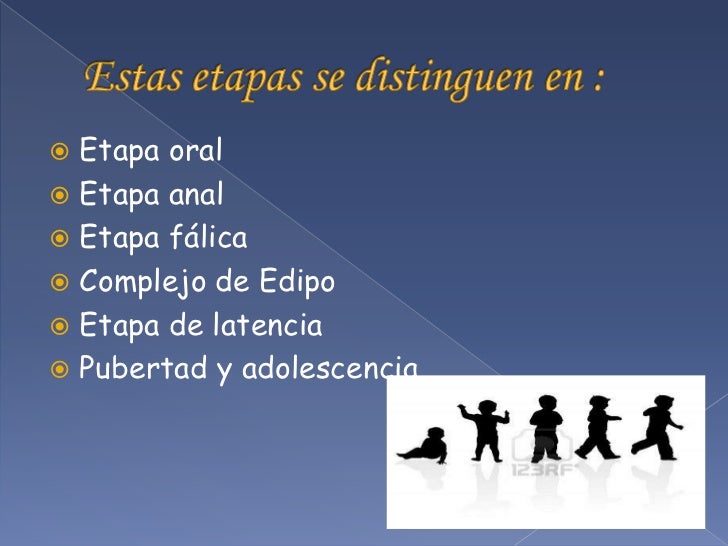 Estas etapas se distinguen en :

Etapa oral
Etapa anal
Etapa fálica
Complejo de Edipo
Etapa de latencia
Pubertad y adolescencia

123RF